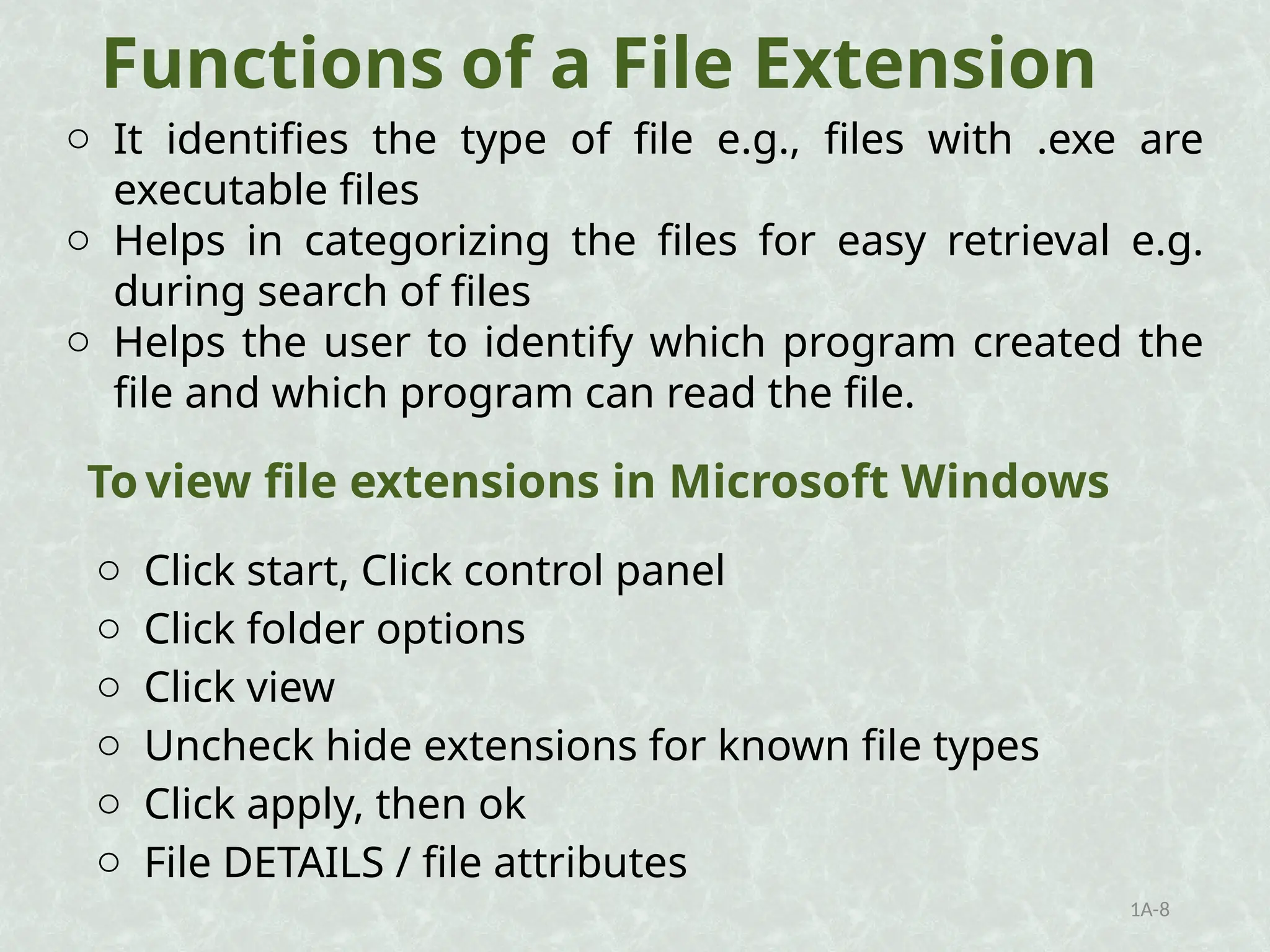 Functions of a File Extension

○ It identifies the type of file e.g., files with .exe are executable files
○ Helps in categorizing the files for easy retrieval e.g. during search of files
○ Helps the user to identify which program created the file and which program can read the file.

To view file extensions in Microsoft Windows

○ Click start, Click control panel
○ Click folder options
○ Click view
○ Uncheck hide extensions for known file types
○ Click apply, then ok
○ File DETAILS / file attributes

1A-8